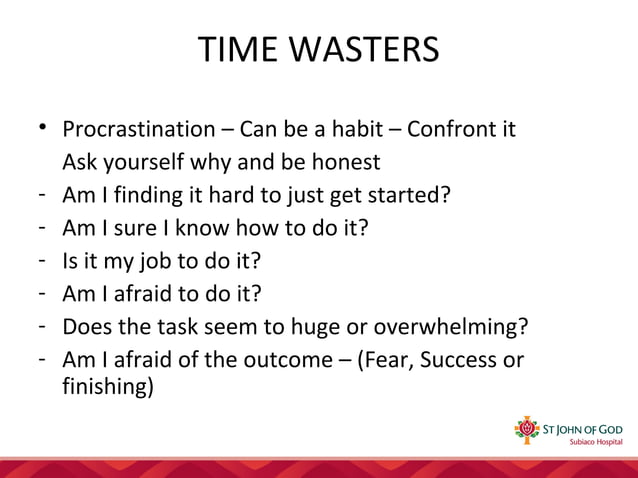 TIME WASTERS

• Procrastination – Can be a habit – Confront it
Ask yourself why and be honest
- Am I finding it hard to just get started?
- Am I sure I know how to do it?
- Is it my job to do it?
- Am I afraid to do it?
- Does the task seem to huge or overwhelming?
- Am I afraid of the outcome – (Fear, Success or finishing)

ST JOHN OF GOD
Subiaco Hospital